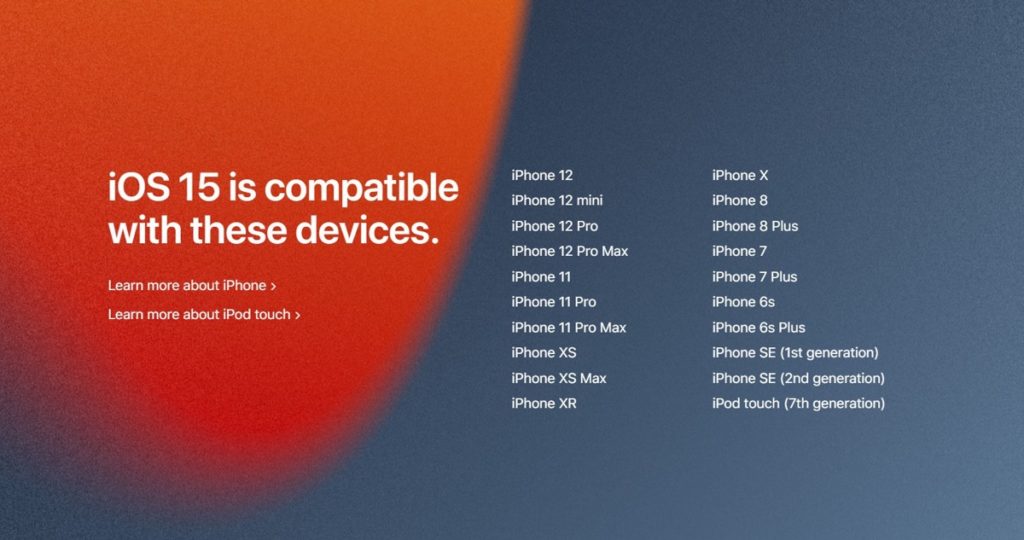 iOS 15 is compatible with these devices.

Learn more about iPhone ›

Learn more about iPod touch ›

iPhone 12
iPhone 12 mini
iPhone 12 Pro
iPhone 12 Pro Max
iPhone 11
iPhone 11 Pro
iPhone 11 Pro Max
iPhone XS
iPhone XS Max
iPhone XR

iPhone X
iPhone 8
iPhone 8 Plus
iPhone 7
iPhone 7 Plus
iPhone 6s
iPhone 6s Plus
iPhone SE (1st generation)
iPhone SE (2nd generation)
iPod touch (7th generation)